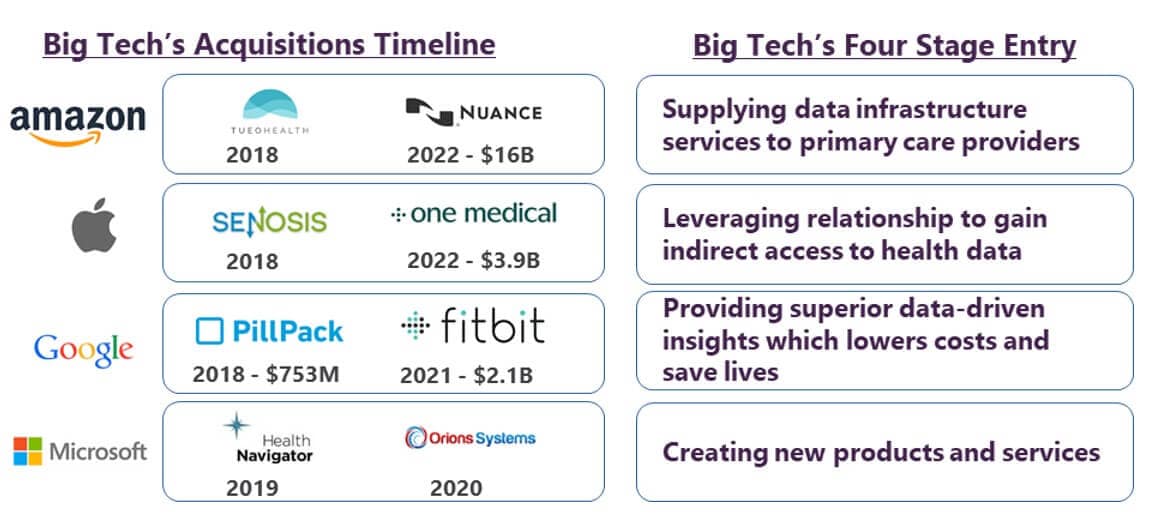 Big Tech's Acquisitions Timeline

amazon

TUEOHEALTH
2018

NUANCE
2022 - $16B

SENOSIS
2018

one medical
2022 - $3.9B

Google

PillPack
2018 - $753M

fitbit
2021 - $2.1B

Microsoft

Health Navigator
2019

Orions Systems
2020

Big Tech's Four Stage Entry

Supplying data infrastructure services to primary care providers

Leveraging relationship to gain indirect access to health data

Providing superior data-driven insights which lowers costs and save lives

Creating new products and services